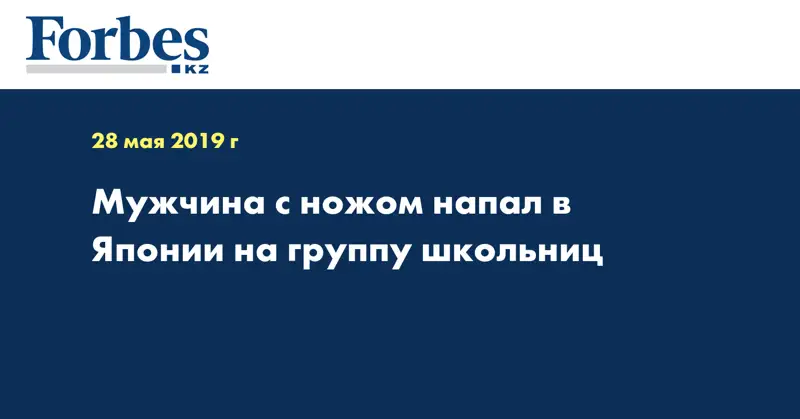 Forbes
KZ

28 мая 2019 г

Мужчина с ножом напал в Японии на группу школьниц